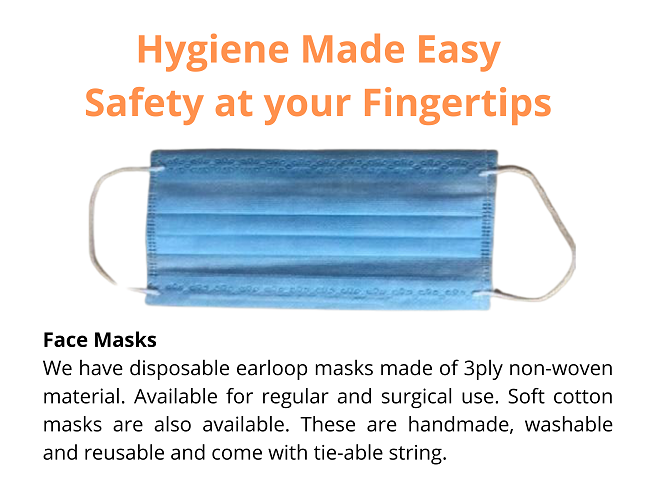 Hygiene Made Easy
Safety at your Fingertips

Face Masks
We have disposable earloop masks made of 3ply non-woven material. Available for regular and surgical use. Soft cotton masks are also available. These are handmade, washable and reusable and come with tie-able string.